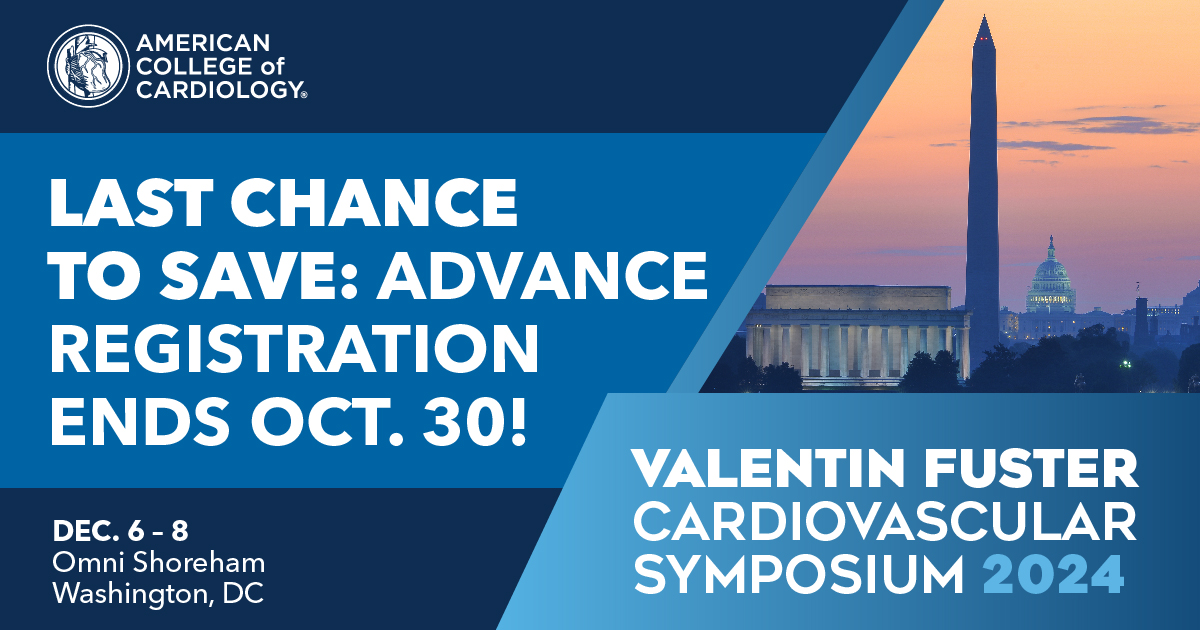 AMERICAN COLLEGE of CARDIOLOGY®

LAST CHANCE TO SAVE: ADVANCE REGISTRATION ENDS OCT. 30!

DEC. 6 – 8
Omni Shoreham
Washington, DC

VALENTIN FUSTER CARDIOVASCULAR SYMPOSIUM 2024